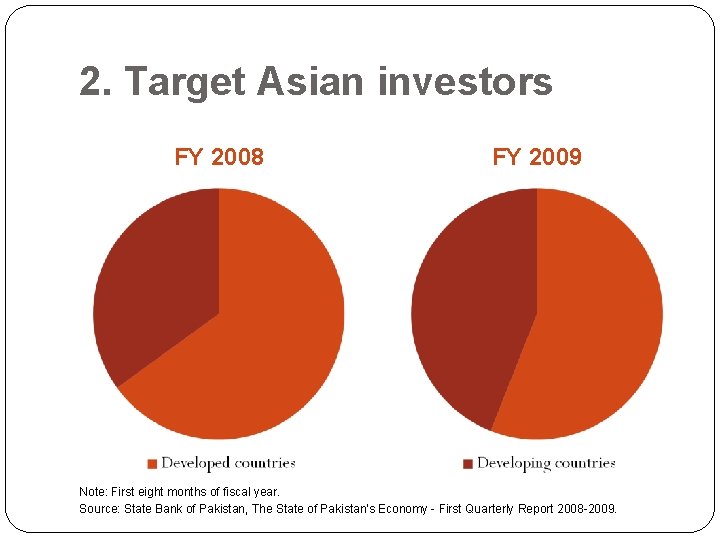 2. Target Asian investors

FY 2008

FY 2009

Developed countries

Developing countries

Note: First eight months of fiscal year.
Source: State Bank of Pakistan, The State of Pakistan's Economy - First Quarterly Report 2008-2009.